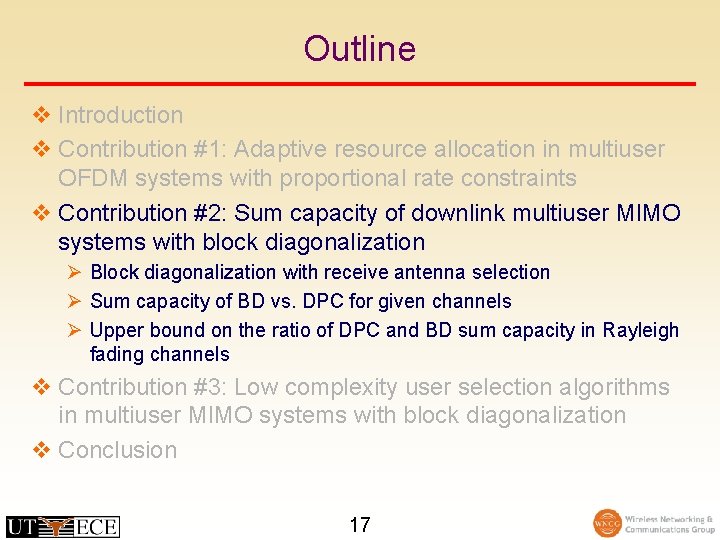 Outline

❖ Introduction

❖ Contribution #1: Adaptive resource allocation in multiuser OFDM systems with proportional rate constraints

❖ Contribution #2: Sum capacity of downlink multiuser MIMO systems with block diagonalization

➢ Block diagonalization with receive antenna selection

➢ Sum capacity of BD vs. DPC for given channels

➢ Upper bound on the ratio of DPC and BD sum capacity in Rayleigh fading channels

❖ Contribution #3: Low complexity user selection algorithms in multiuser MIMO systems with block diagonalization

❖ Conclusion

UT ECE

17

WNCG Wireless Networking & Communications Group